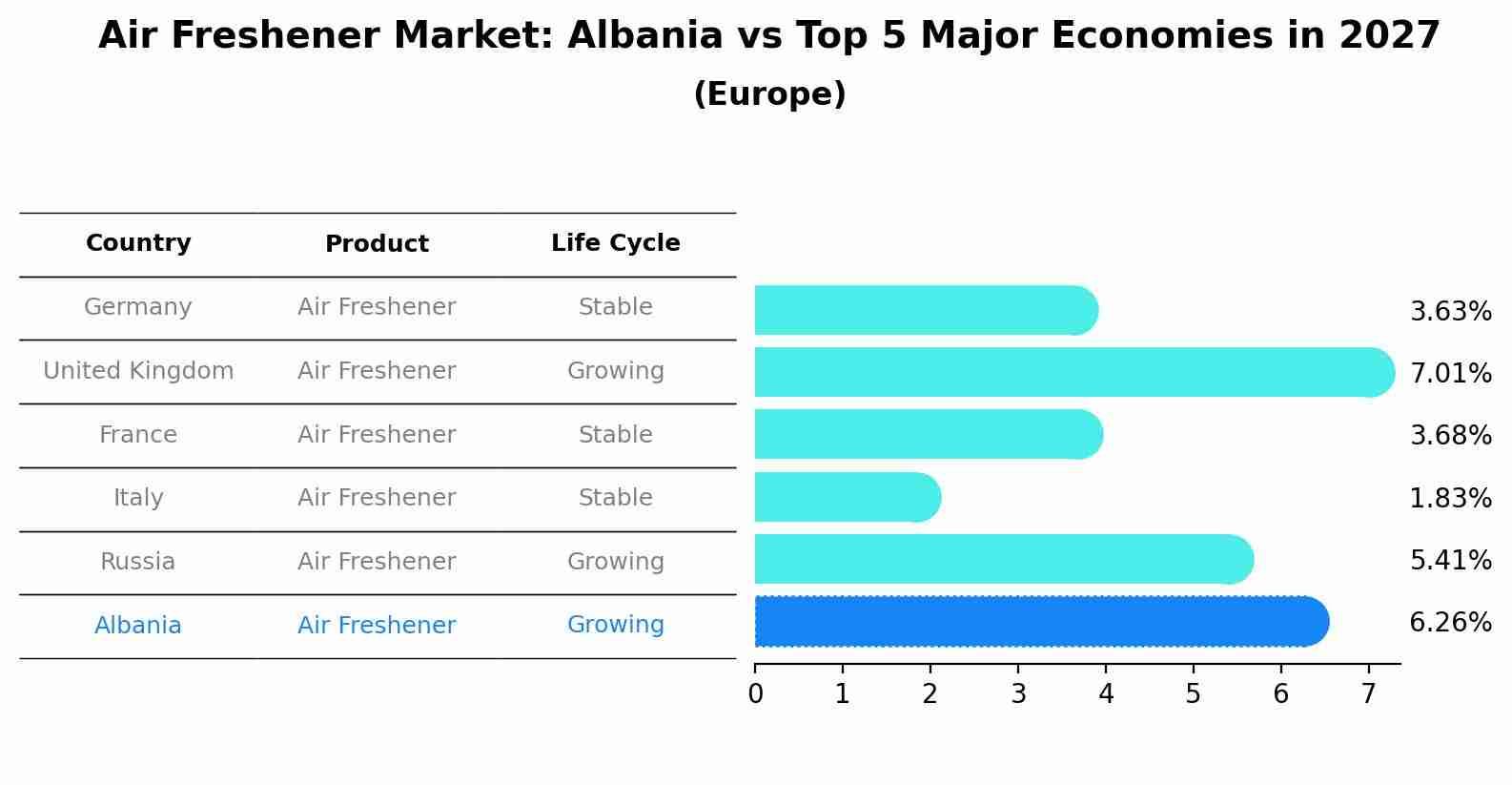 Air Freshener Market: Albania vs Top 5 Major Economies in 2027
(Europe)

| Country | Product | Life Cycle | |
|---|---|---|---|
| Germany | Air Freshener | Stable | 3.63% |
| United Kingdom | Air Freshener | Growing | 7.01% |
| France | Air Freshener | Stable | 3.68% |
| Italy | Air Freshener | Stable | 1.83% |
| Russia | Air Freshener | Growing | 5.41% |
| Albania | Air Freshener | Growing | 6.26% |

0 1 2 3 4 5 6 7